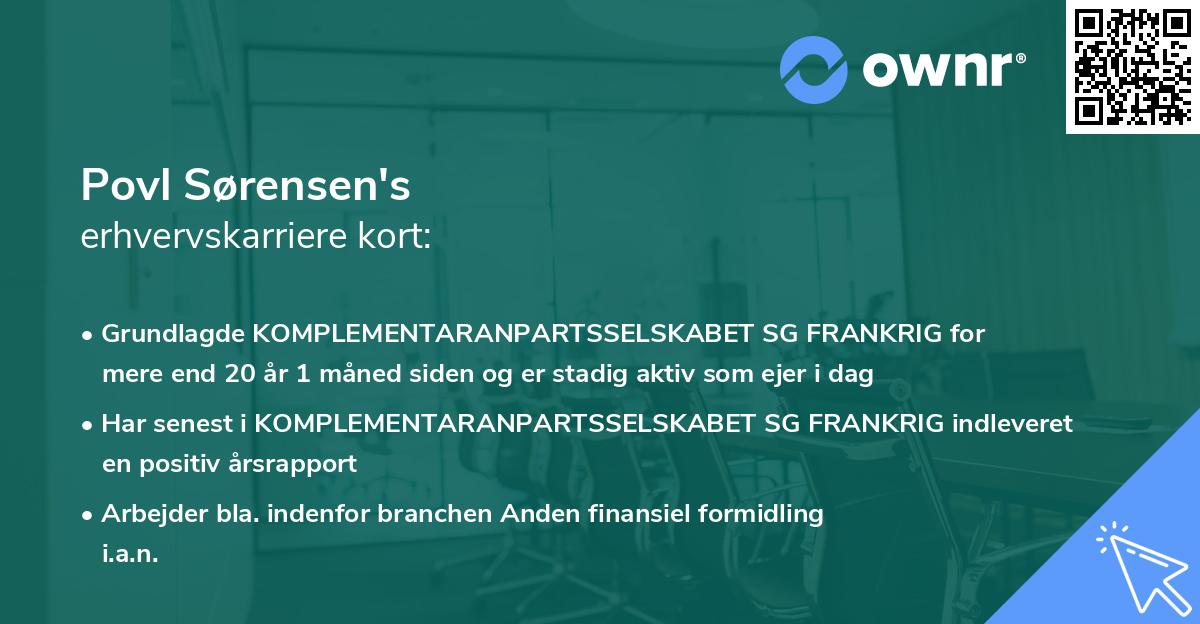 ownr®

Povl Sørensen's
erhvervskarriere kort:

• Grundlagde KOMPLEMENTARANPARTSSELSKABET SG FRANKRIG for mere end 20 år 1 måned siden og er stadig aktiv som ejer i dag

• Har senest i KOMPLEMENTARANPARTSSELSKABET SG FRANKRIG indleveret en positiv årsrapport

• Arbejder bla. indenfor branchen Anden finansiel formidling i.a.n.